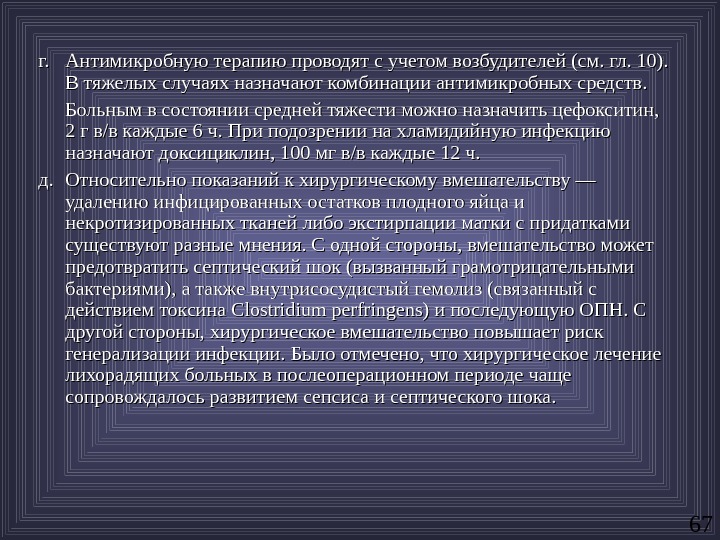 г. Антимикробную терапию проводят с учетом возбудителей (см. гл. 10). В тяжелых случаях назначают комбинации антимикробных средств.

Больным в состоянии средней тяжести можно назначить цефокситин, 2 г в/в каждые 6 ч. При подозрении на хламидийную инфекцию назначают доксициклин, 100 мг в/в каждые 12 ч.

д. Относительно показаний к хирургическому вмешательству — удалению инфицированных остатков плодного яйца и некротизированных тканей либо экстирпации матки с придатками существуют разные мнения. С одной стороны, вмешательство может предотвратить септический шок (вызванный грамотрицательными бактериями), а также внутрисосудистый гемолиз (связанный с действием токсина Clostridium perfringens) и последующую ОПН. С другой стороны, хирургическое вмешательство повышает риск генерализации инфекции. Было отмечено, что хирургическое лечение лихорадящих больных в послеоперационном периоде чаще сопровождалось развитием сепсиса и септического шока.

67